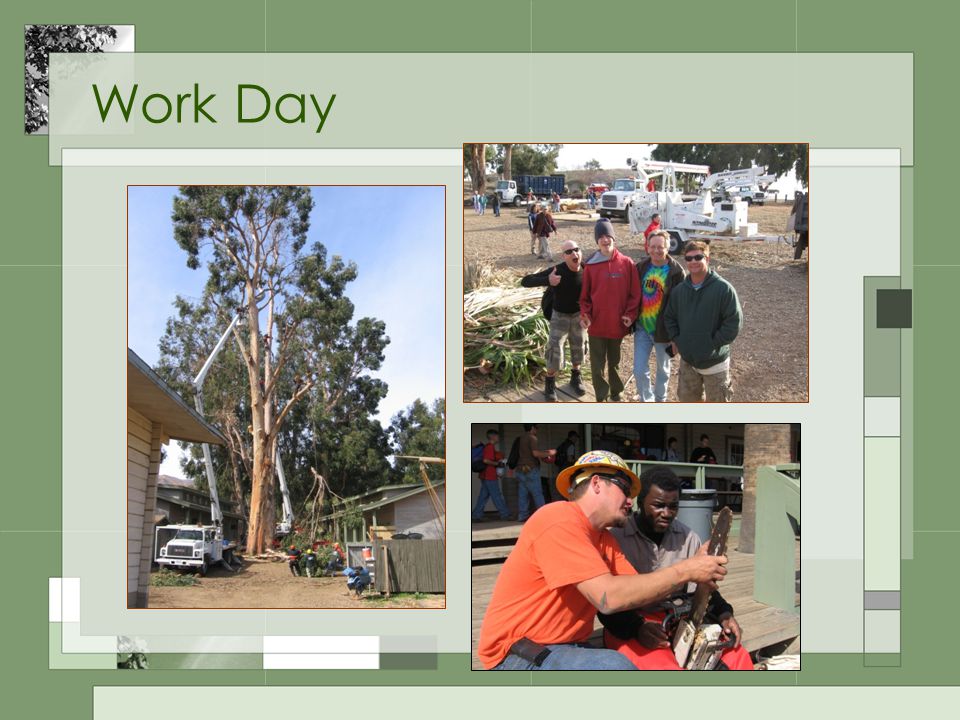 Work Day